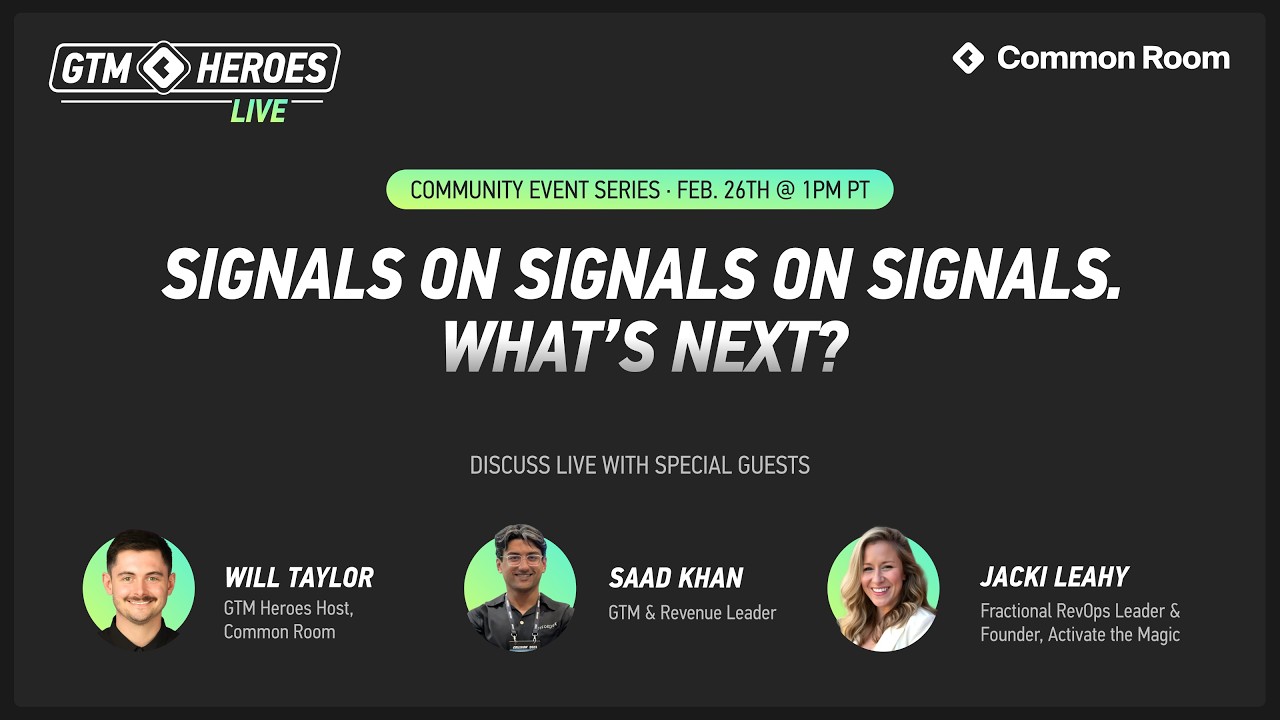 GTM HEROES LIVE

Common Room

COMMUNITY EVENT SERIES · FEB. 26TH @ 1PM PT

SIGNALS ON SIGNALS ON SIGNALS. WHAT'S NEXT?

DISCUSS LIVE WITH SPECIAL GUESTS

WILL TAYLOR
GTM Heroes Host, Common Room

SAAD KHAN
GTM & Revenue Leader

JACKI LEAHY
Fractional RevOps Leader & Founder, Activate the Magic